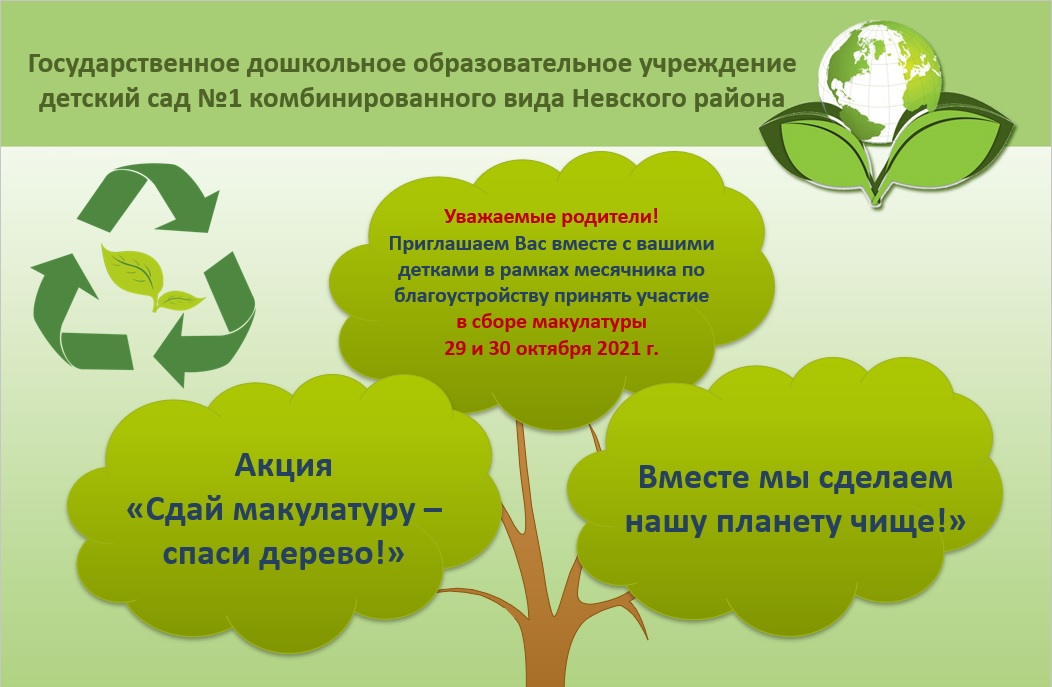 Государственное дошкольное образовательное учреждение детский сад №1 комбинированного вида Невского района

Уважаемые родители!
Приглашаем Вас вместе с вашими детками в рамках месячника по благоустройству принять участие в сборе макулатуры
29 и 30 октября 2021 г.

Акция
«Сдай макулатуру – спаси дерево!»

Вместе мы сделаем нашу планету чище!»